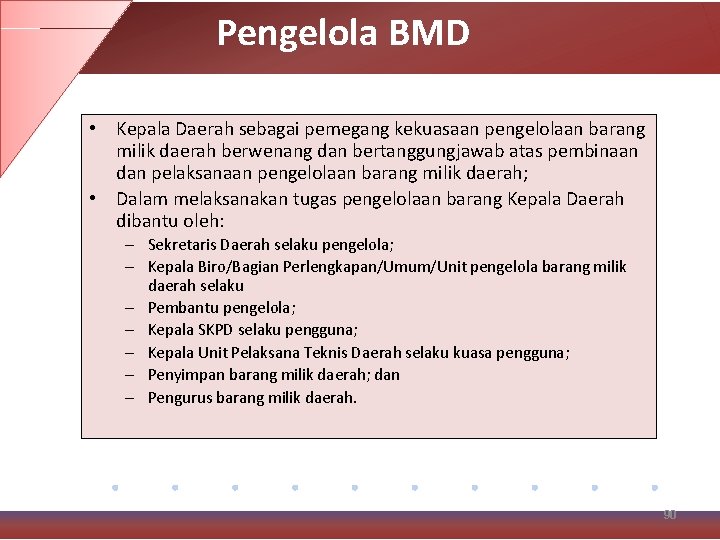 Pengelola BMD

• Kepala Daerah sebagai pemegang kekuasaan pengelolaan barang milik daerah berwenang dan bertanggungjawab atas pembinaan dan pelaksanaan pengelolaan barang milik daerah;

• Dalam melaksanakan tugas pengelolaan barang Kepala Daerah dibantu oleh:

– Sekretaris Daerah selaku pengelola;
– Kepala Biro/Bagian Perlengkapan/Umum/Unit pengelola barang milik daerah selaku
– Pembantu pengelola;
– Kepala SKPD selaku pengguna;
– Kepala Unit Pelaksana Teknis Daerah selaku kuasa pengguna;
– Penyimpan barang milik daerah; dan
– Pengurus barang milik daerah.

90